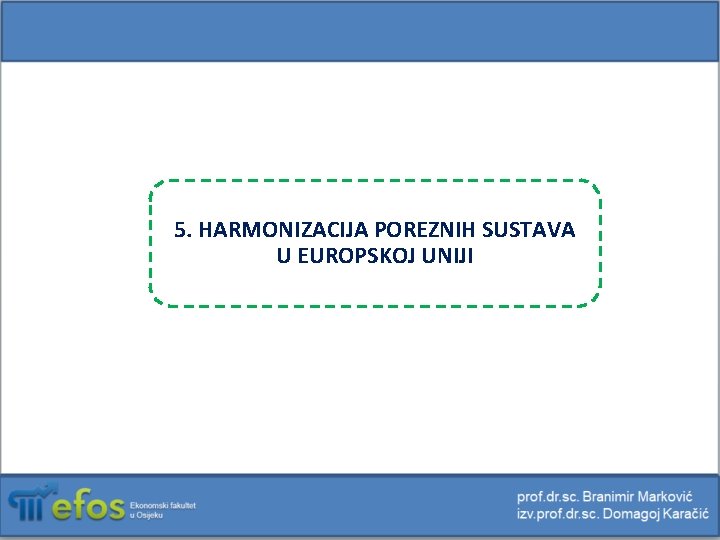 5. HARMONIZACIJA POREZNIH SUSTAVA U EUROPSKOJ UNIJI

efos Ekonomski fakultet u Osijeku

prof.dr.sc. Branimir Marković
izv.prof.dr.sc. Domagoj Karačić